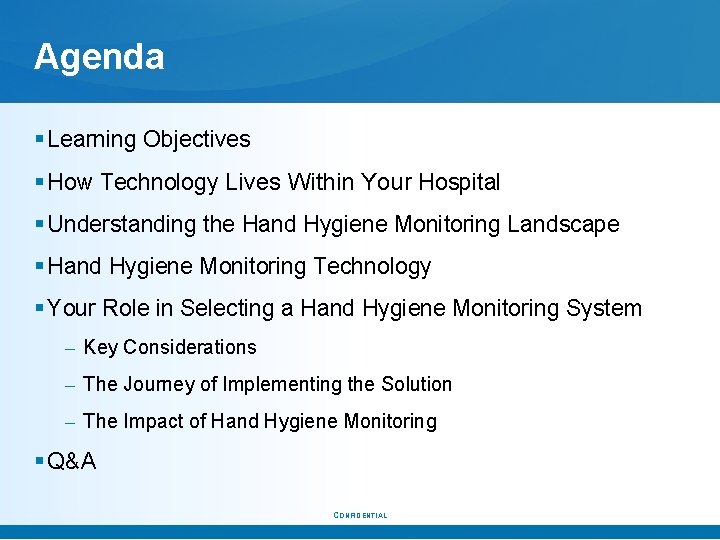 Agenda

▪ Learning Objectives

▪ How Technology Lives Within Your Hospital

▪ Understanding the Hand Hygiene Monitoring Landscape

▪ Hand Hygiene Monitoring Technology

▪ Your Role in Selecting a Hand Hygiene Monitoring System

– Key Considerations

– The Journey of Implementing the Solution

– The Impact of Hand Hygiene Monitoring

▪ Q&A

CONFIDENTIAL